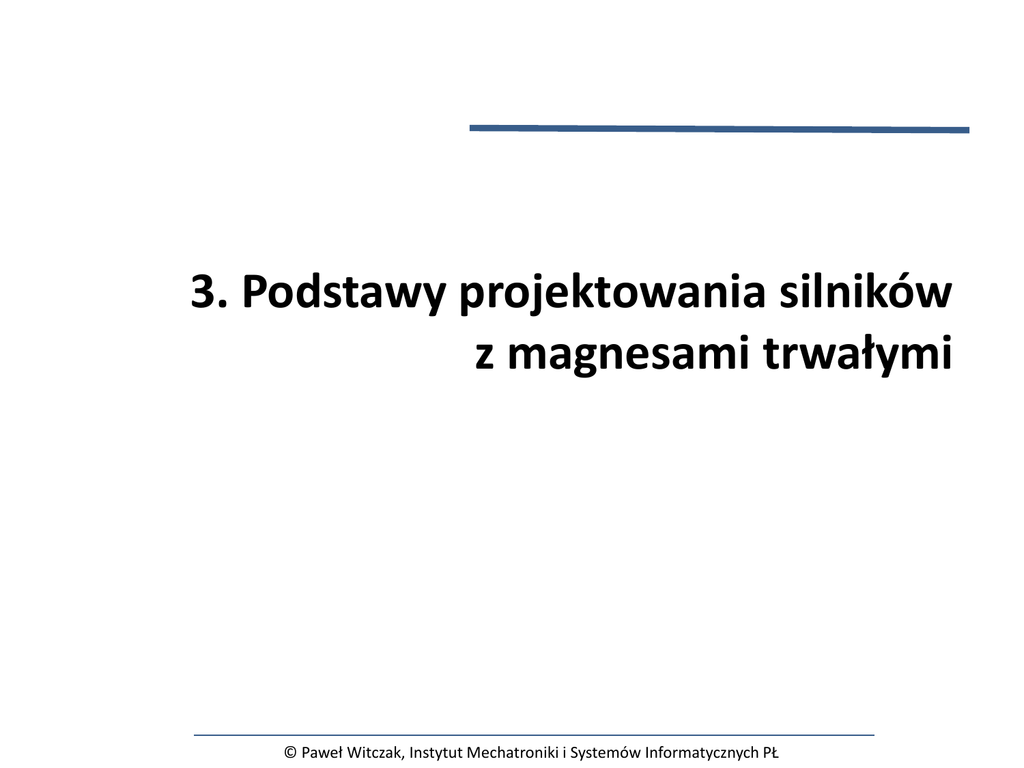 3. Podstawy projektowania silników z magnesami trwałymi

© Paweł Witczak, Instytut Mechatroniki i Systemów Informatycznych PŁ